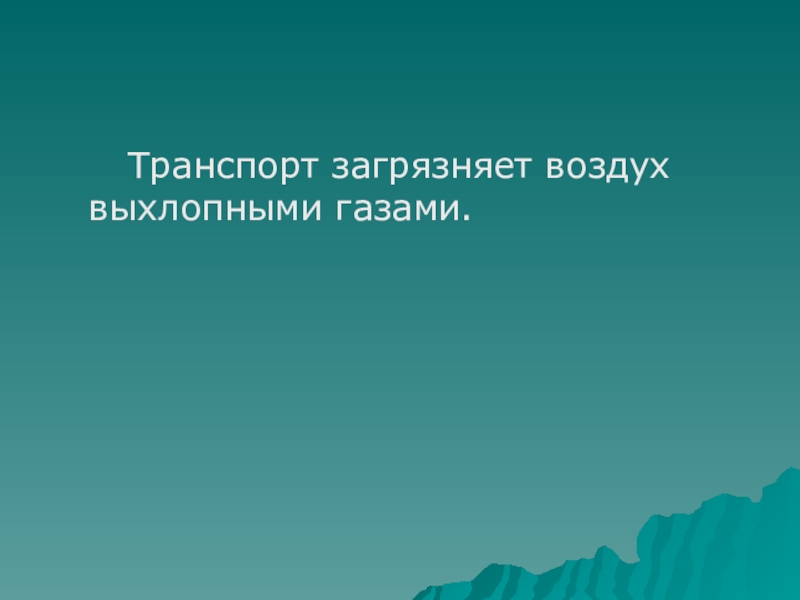 Транспорт загрязняет воздух выхлопными газами.